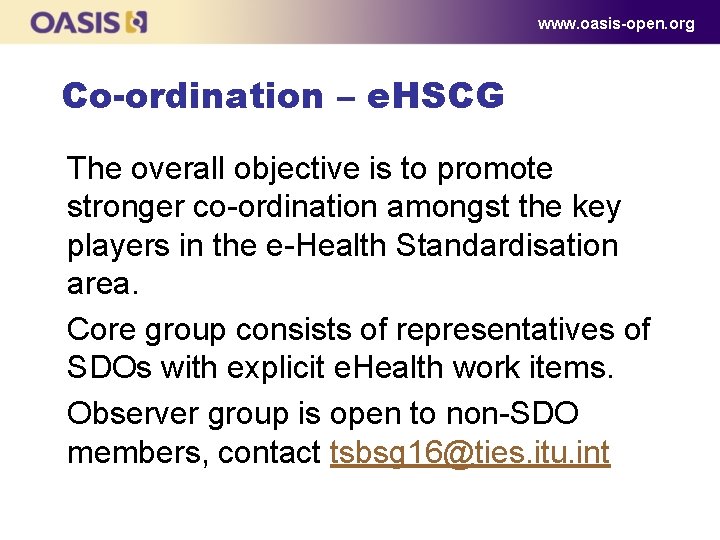 OASIS

www.oasis-open.org

Co-ordination – eHSCG

The overall objective is to promote stronger co-ordination amongst the key players in the e-Health Standardisation area.

Core group consists of representatives of SDOs with explicit eHealth work items.

Observer group is open to non-SDO members, contact tsbsg16@ties.itu.int